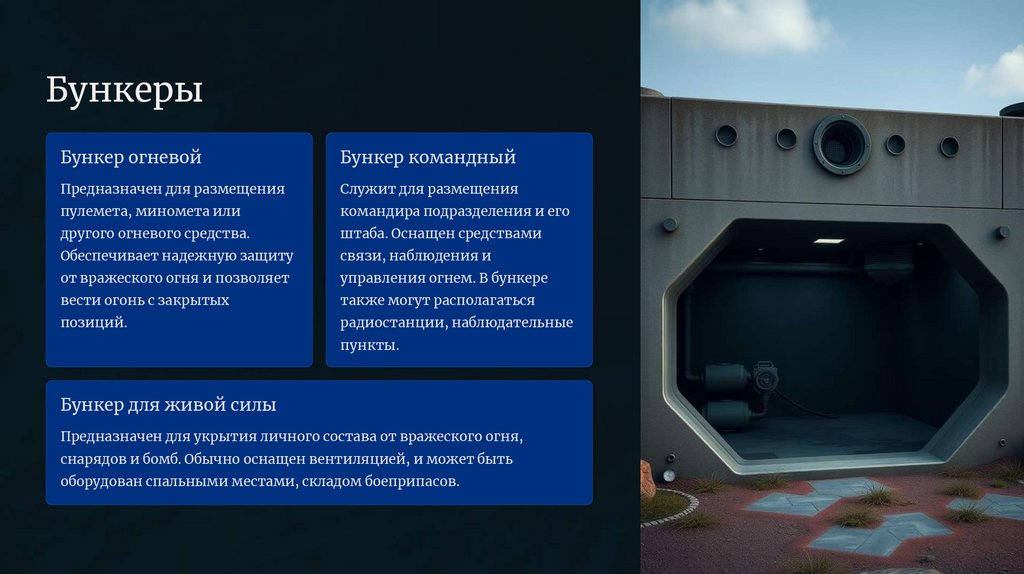 Бункеры

Бункер огневой

Предназначен для размещения пулемета, миномета или другого огневого средства. Обеспечивает надежную защиту от вражеского огня и позволяет вести огонь с закрытых позиций.

Бункер командный

Служит для размещения командира подразделения и его штаба. Оснащен средствами связи, наблюдения и управления огнем. В бункере также могут располагаться радиостанции, наблюдательные пункты.

Бункер для живой силы

Предназначен для укрытия личного состава от вражеского огня, снарядов и бомб. Обычно оснащен вентиляцией, и может быть оборудован спальными местами, складом боеприпасов.